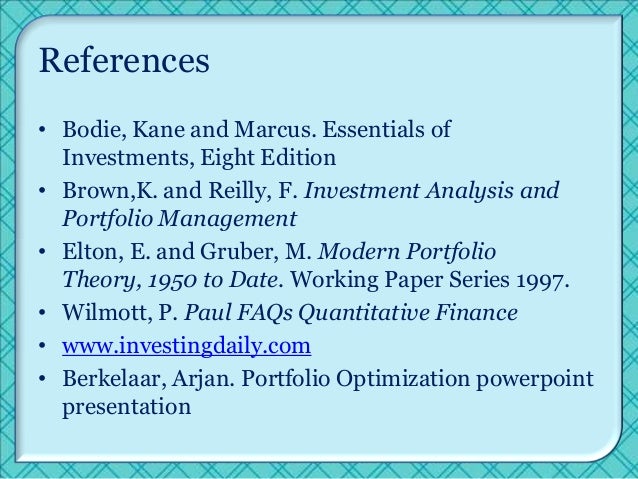 References

• Bodie, Kane and Marcus. Essentials of Investments, Eight Edition
• Brown,K. and Reilly, F. Investment Analysis and Portfolio Management
• Elton, E. and Gruber, M. Modern Portfolio Theory, 1950 to Date. Working Paper Series 1997.
• Wilmott, P. Paul FAQs Quantitative Finance
• www.investingdaily.com
• Berkelaar, Arjan. Portfolio Optimization powerpoint presentation